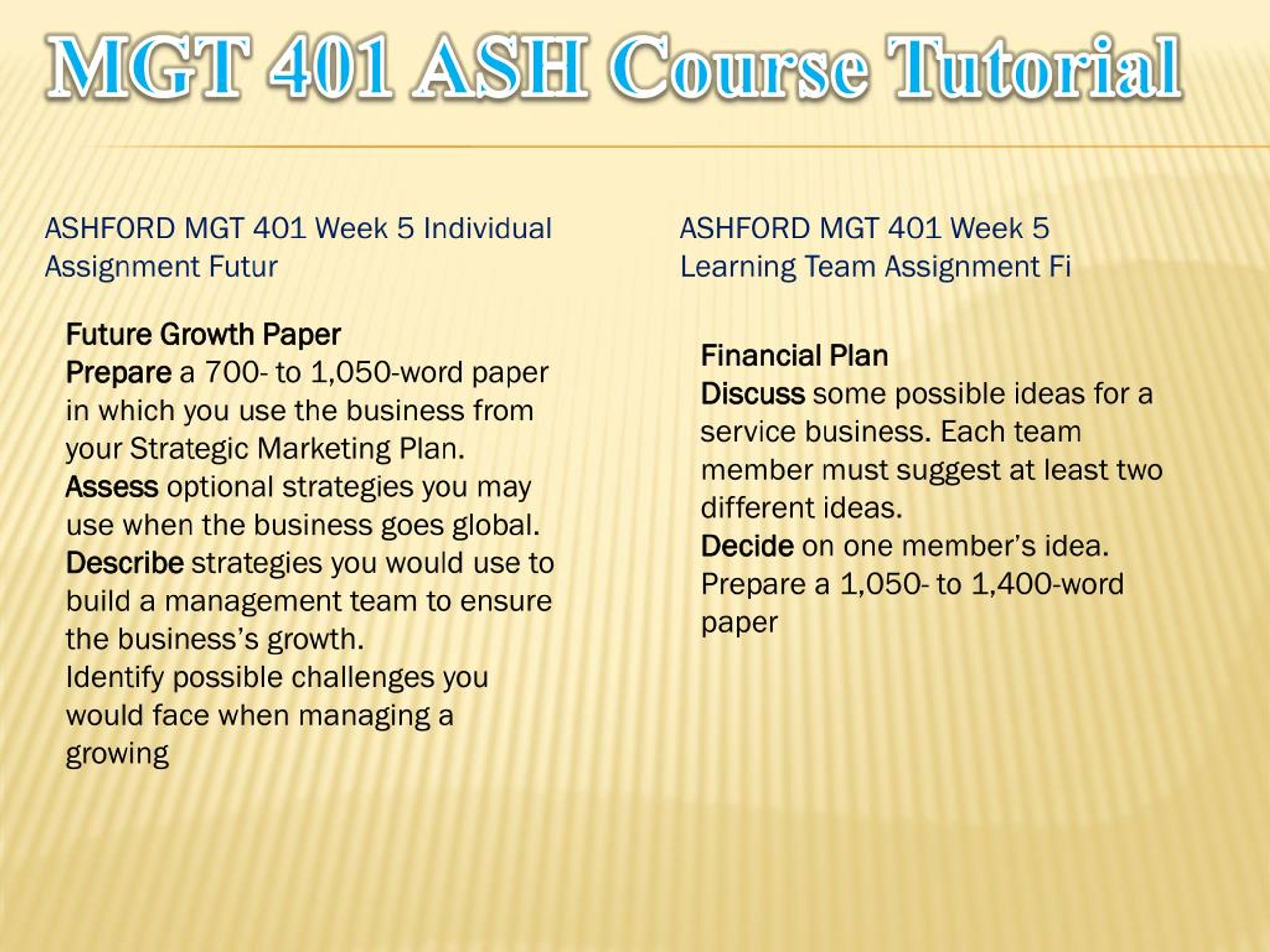 MGT 401 ASH Course Tutorial

ASHFORD MGT 401 Week 5 Individual Assignment Futur

Future Growth Paper
Prepare a 700- to 1,050-word paper in which you use the business from your Strategic Marketing Plan.
Assess optional strategies you may use when the business goes global.
Describe strategies you would use to build a management team to ensure the business's growth.
Identify possible challenges you would face when managing a growing

ASHFORD MGT 401 Week 5 Learning Team Assignment Fi

Financial Plan
Discuss some possible ideas for a service business. Each team member must suggest at least two different ideas.
Decide on one member's idea.
Prepare a 1,050- to 1,400-word paper